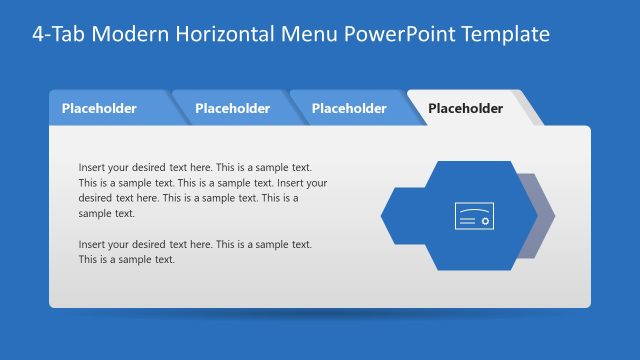 4-Tab Modern Horizontal Menu PowerPoint Template

Placeholder

Placeholder

Placeholder

Placeholder

Insert your desired text here. This is a sample text. This is a sample text. This is a sample text. Insert your desired text here. This is a sample text. This is a sample text.

Insert your desired text here. This is a sample text. This is a sample text.